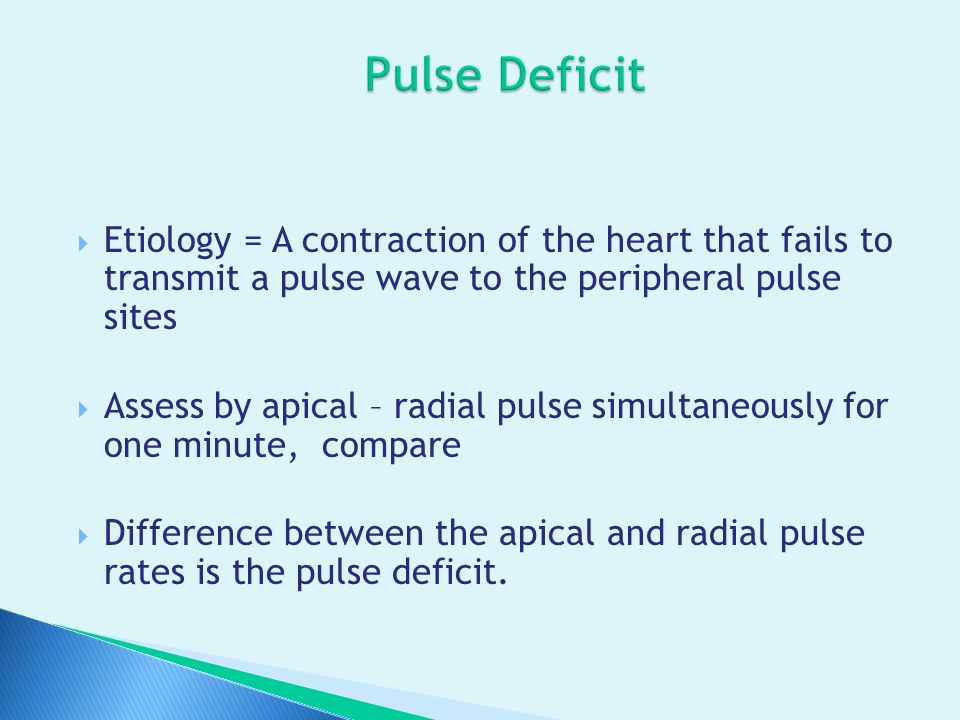 Pulse Deficit

Etiology = A contraction of the heart that fails to transmit a pulse wave to the peripheral pulse sites

Assess by apical – radial pulse simultaneously for one minute, compare

Difference between the apical and radial pulse rates is the pulse deficit.